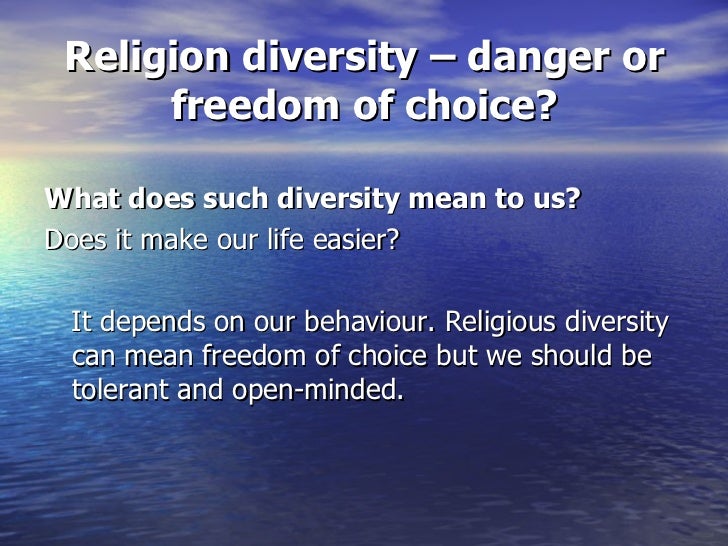 Religion diversity – danger or freedom of choice?

What does such diversity mean to us?

Does it make our life easier?

It depends on our behaviour. Religious diversity can mean freedom of choice but we should be tolerant and open-minded.